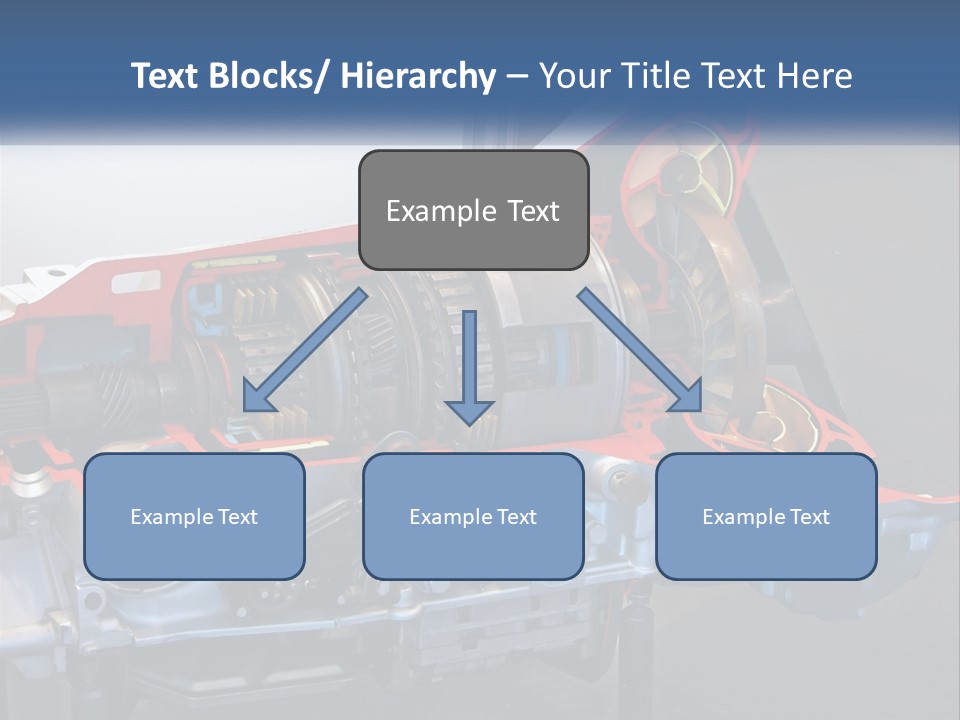 Text Blocks/ Hierarchy – Your Title Text Here

Example Text

Example Text

Example Text

Example Text